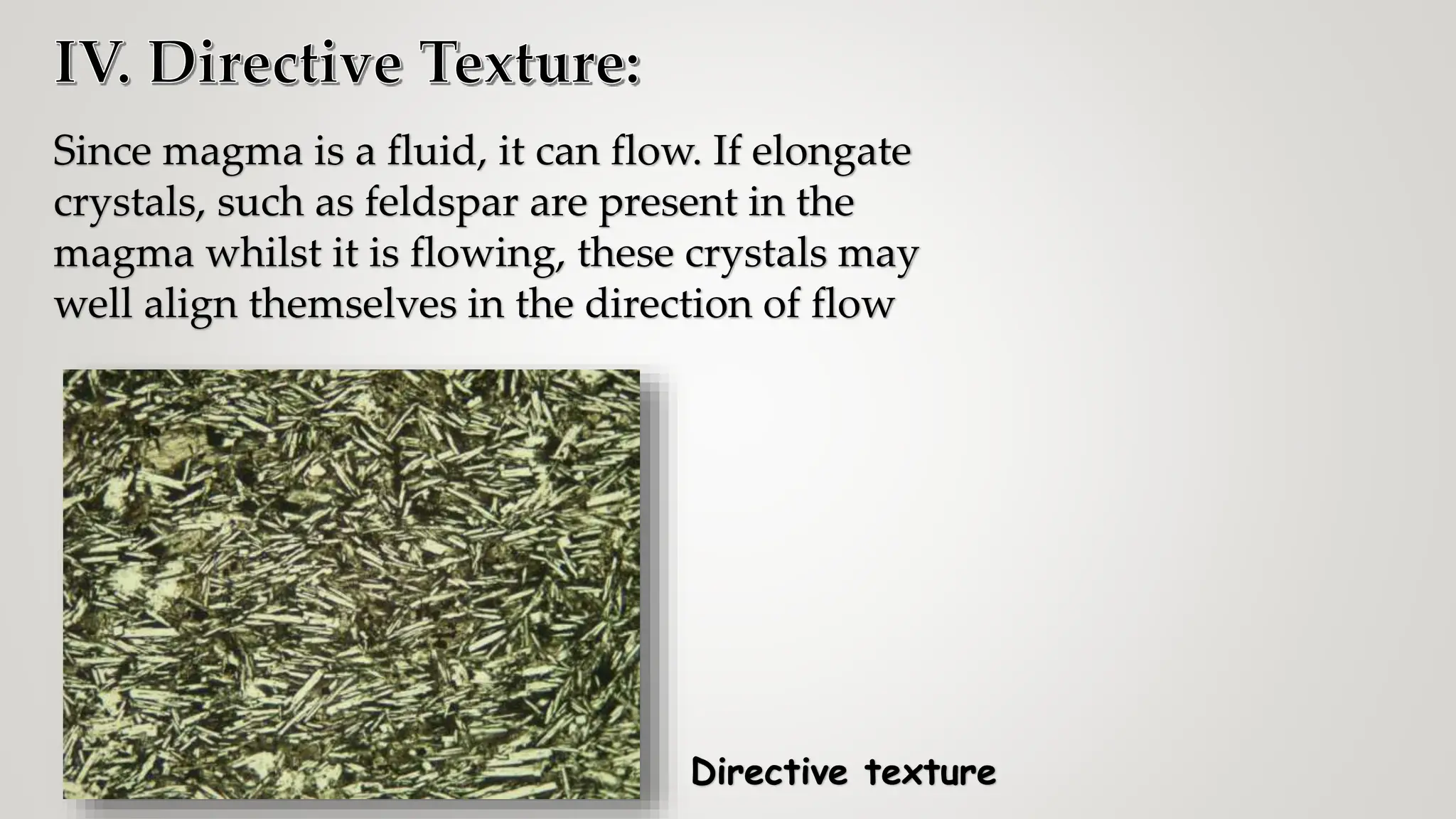 IV. Directive Texture:

Since magma is a fluid, it can flow. If elongate crystals, such as feldspar are present in the magma whilst it is flowing, these crystals may well align themselves in the direction of flow

Directive texture